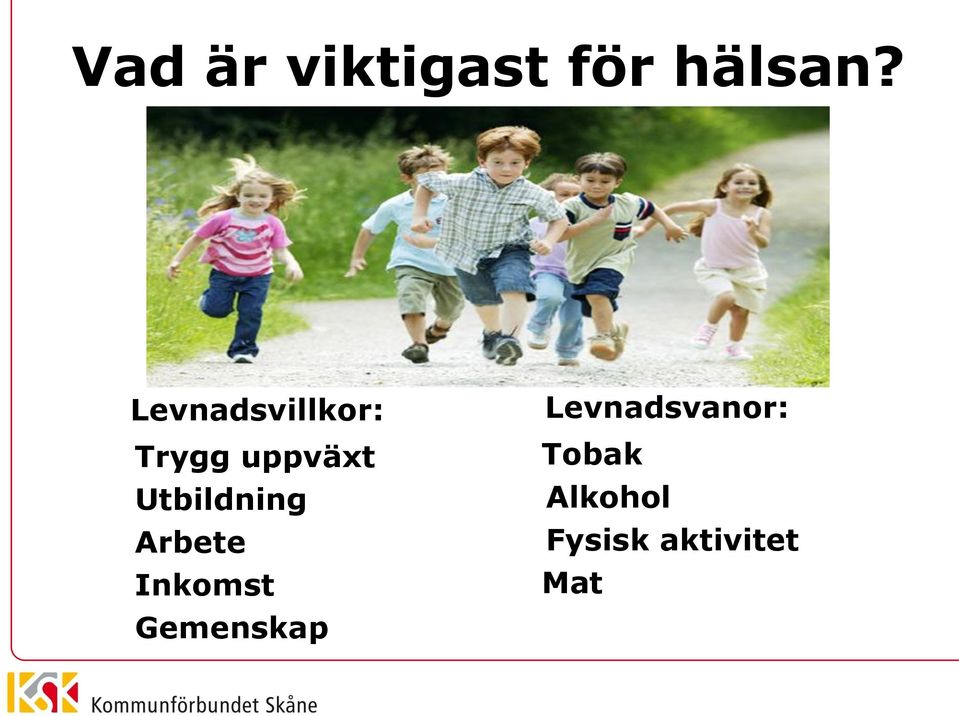 Vad är viktigast för hälsan?

Levnadsvillkor:
Trygg uppväxt
Utbildning
Arbete
Inkomst
Gemenskap

Levnadsvanor:
Tobak
Alkohol
Fysisk aktivitet
Mat

KSK Kommunförbundet Skåne